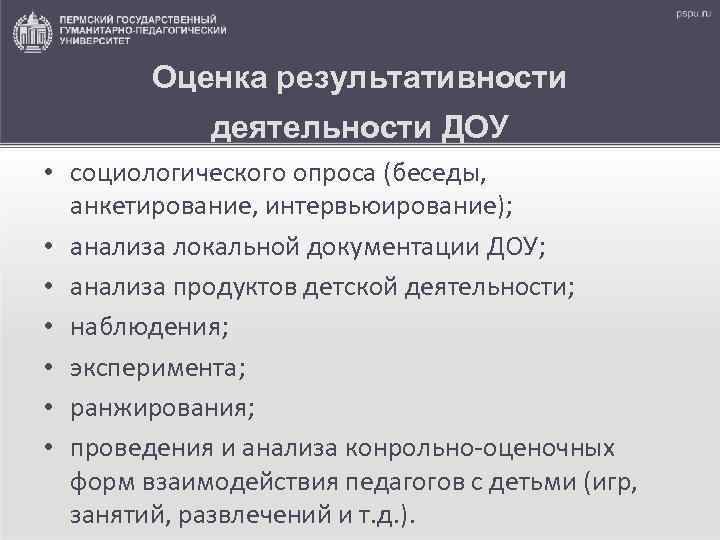 ПЕРМСКИЙ ГОСУДАРСТВЕННЫЙ ГУМАНИТАРНО-ПЕДАГОГИЧЕСКИЙ УНИВЕРСИТЕТ

pspu.ru

Оценка результативности деятельности ДОУ

• социологического опроса (беседы, анкетирование, интервьюирование);
• анализа локальной документации ДОУ;
• анализа продуктов детской деятельности;
• наблюдения;
• эксперимента;
• ранжирования;
• проведения и анализа конрольно-оценочных форм взаимодействия педагогов с детьми (игр, занятий, развлечений и т.д.).